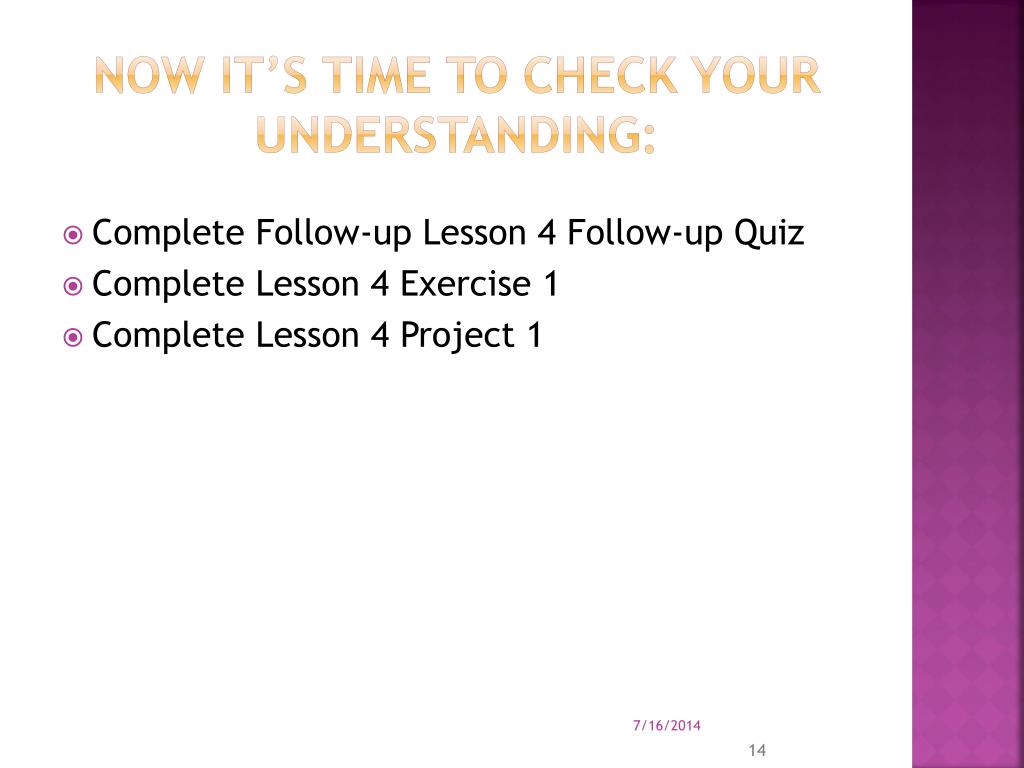 NOW IT'S TIME TO CHECK YOUR UNDERSTANDING:

Complete Follow-up Lesson 4 Follow-up Quiz
Complete Lesson 4 Exercise 1
Complete Lesson 4 Project 1

7/16/2014

14